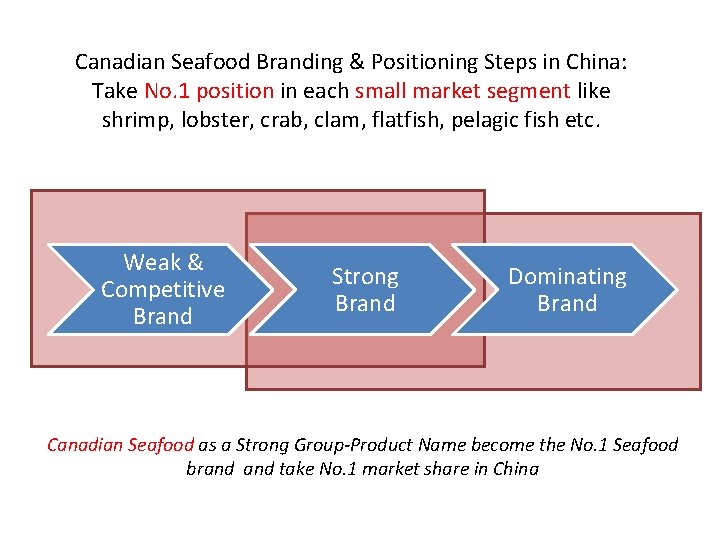 Canadian Seafood Branding & Positioning Steps in China:
Take No.1 position in each small market segment like shrimp, lobster, crab, clam, flatfish, pelagic fish etc.

Weak & Competitive Brand

Strong Brand

Dominating Brand

Canadian Seafood as a Strong Group-Product Name become the No.1 Seafood brand and take No.1 market share in China